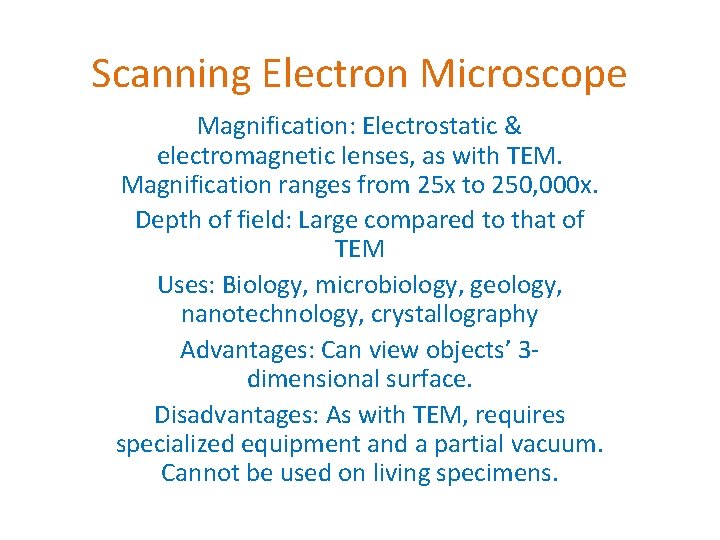 Scanning Electron Microscope

Magnification: Electrostatic & electromagnetic lenses, as with TEM. Magnification ranges from 25x to 250,000x.

Depth of field: Large compared to that of TEM

Uses: Biology, microbiology, geology, nanotechnology, crystallography

Advantages: Can view objects' 3-dimensional surface.

Disadvantages: As with TEM, requires specialized equipment and a partial vacuum. Cannot be used on living specimens.